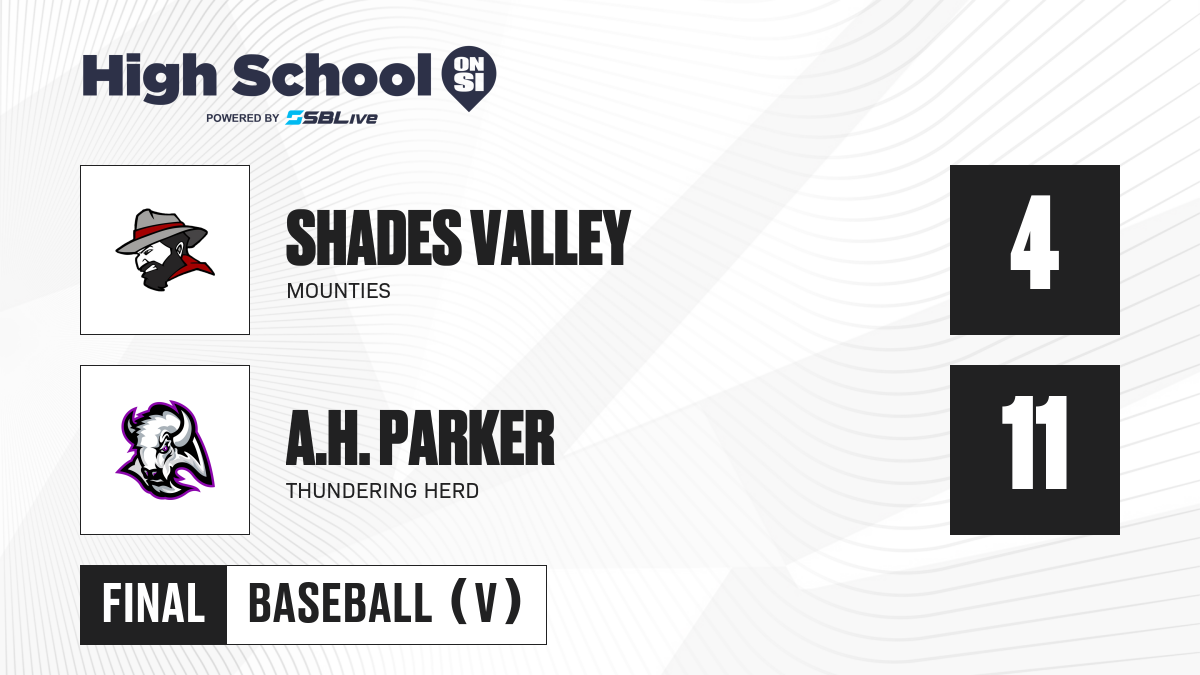 High School ON SI
POWERED BY SBLive

SHADES VALLEY
MOUNTIES

4

A.H. PARKER
THUNDERING HERD

11

FINAL BASEBALL (V)